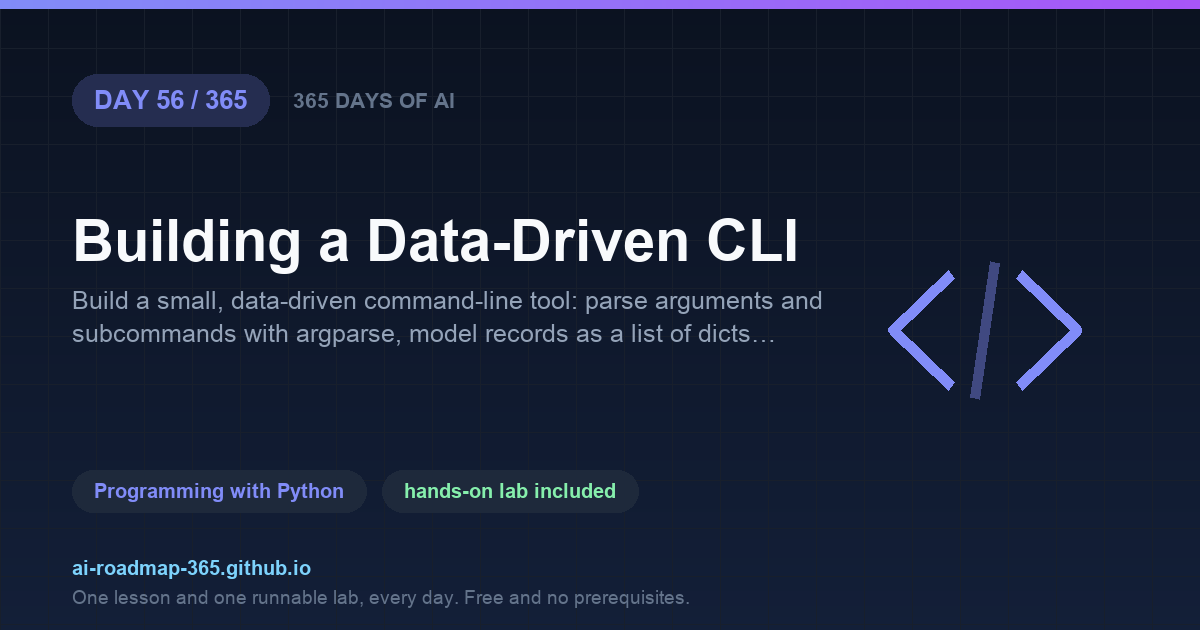 DAY 56 / 365

365 DAYS OF AI

Building a Data-Driven CLI

Build a small, data-driven command-line tool: parse arguments and subcommands with argparse, model records as a list of dicts…

Programming with Python

hands-on lab included

ai-roadmap-365.github.io

One lesson and one runnable lab, every day. Free and no prerequisites.